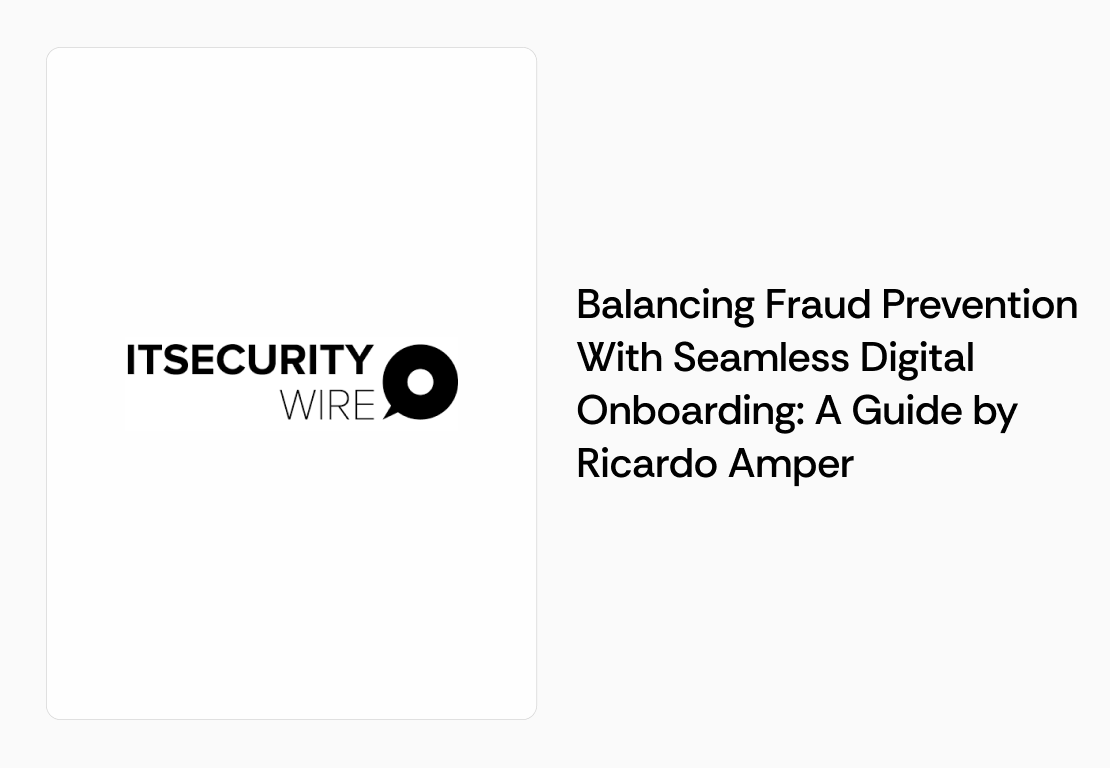 ITSECURITY
WIRE

Balancing Fraud Prevention With Seamless Digital Onboarding: A Guide by Ricardo Amper